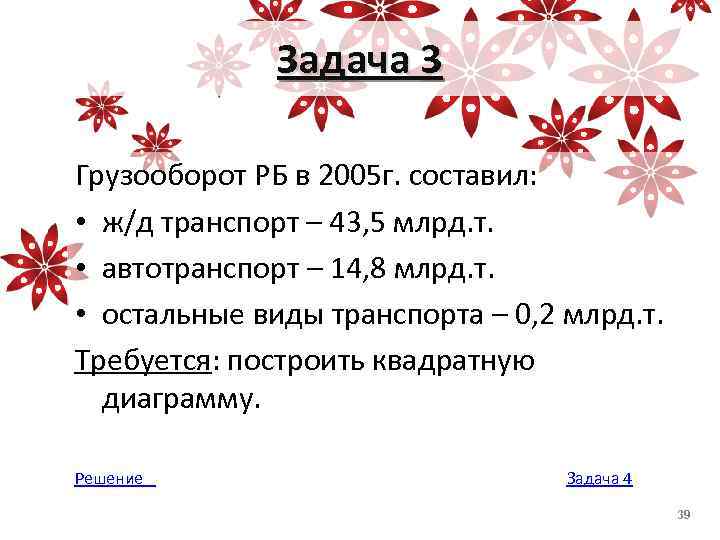 Задача 3

Грузооборот РБ в 2005г. составил:

• ж/д транспорт – 43,5 млрд.т.
• автотранспорт – 14,8 млрд.т.
• остальные виды транспорта – 0,2 млрд.т.

Требуется: построить квадратную диаграмму.

Решение

Задача 4

39